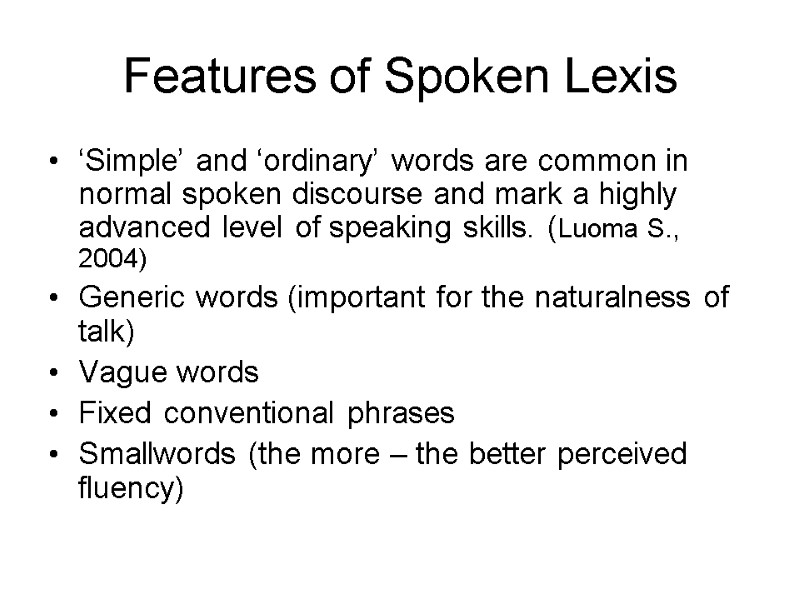 Features of Spoken Lexis

• ‘Simple’ and ‘ordinary’ words are common in normal spoken discourse and mark a highly advanced level of speaking skills. (Luoma S., 2004)
• Generic words (important for the naturalness of talk)
• Vague words
• Fixed conventional phrases
• Smallwords (the more – the better perceived fluency)